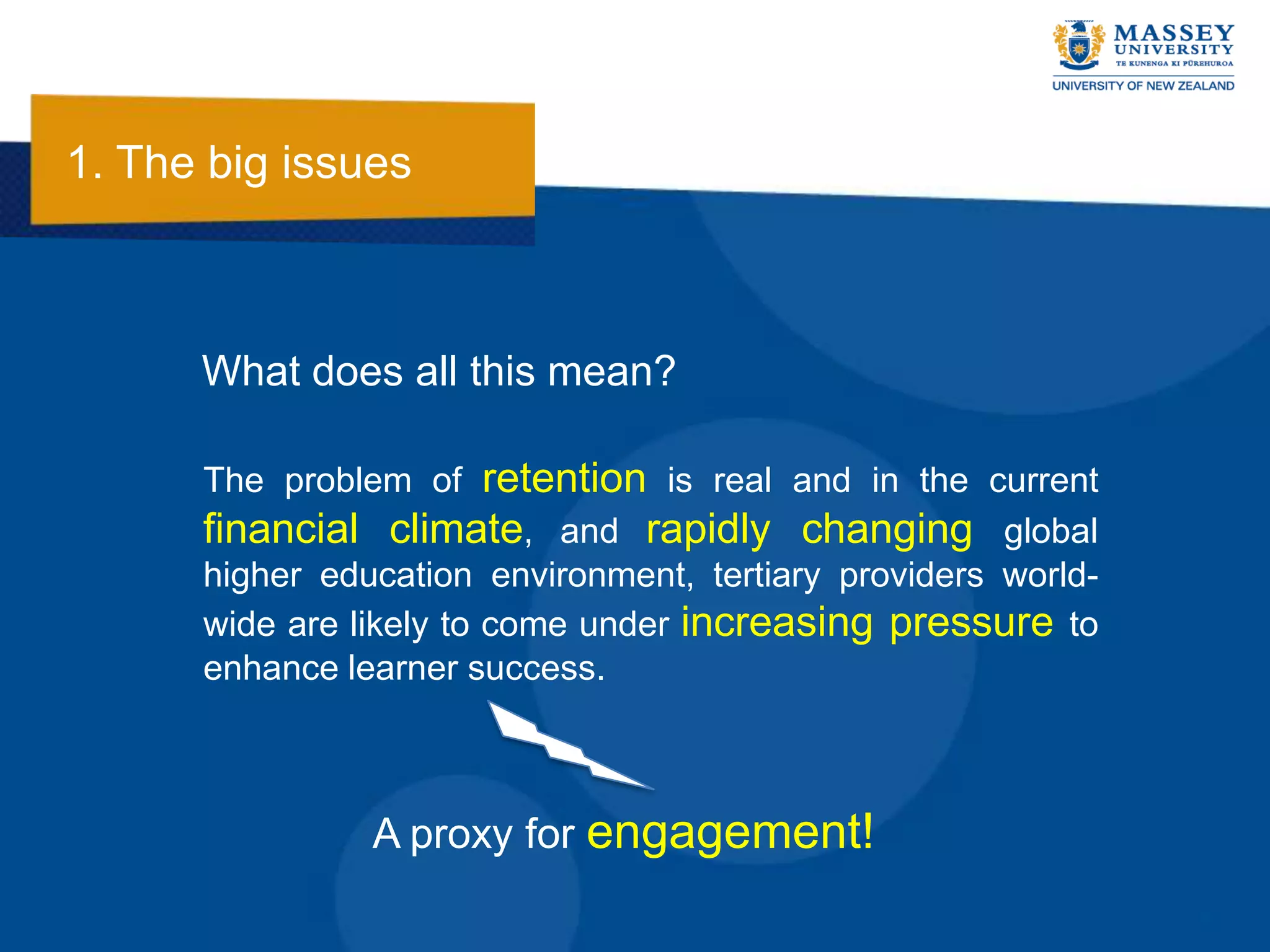 MASSEY UNIVERSITY
TE KUNENGA KI PŪREHUROA
UNIVERSITY OF NEW ZEALAND

1. The big issues

What does all this mean?

The problem of retention is real and in the current financial climate, and rapidly changing global higher education environment, tertiary providers world-wide are likely to come under increasing pressure to enhance learner success.

A proxy for engagement!